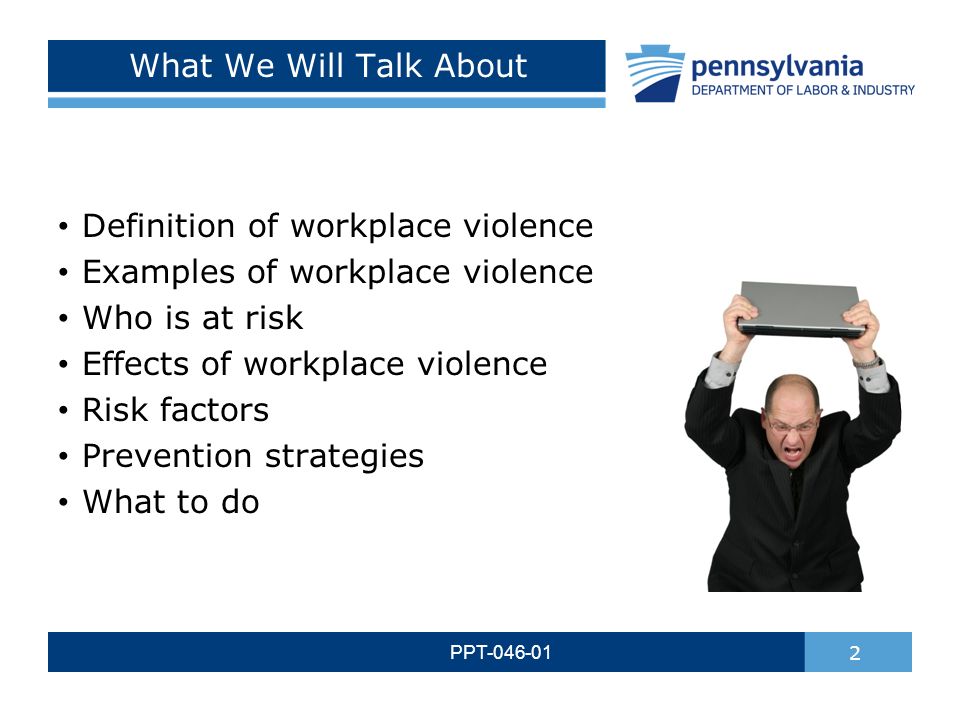 What We Will Talk About

pennsylvania
DEPARTMENT OF LABOR & INDUSTRY

• Definition of workplace violence
• Examples of workplace violence
• Who is at risk
• Effects of workplace violence
• Risk factors
• Prevention strategies
• What to do

PPT-046-01

2